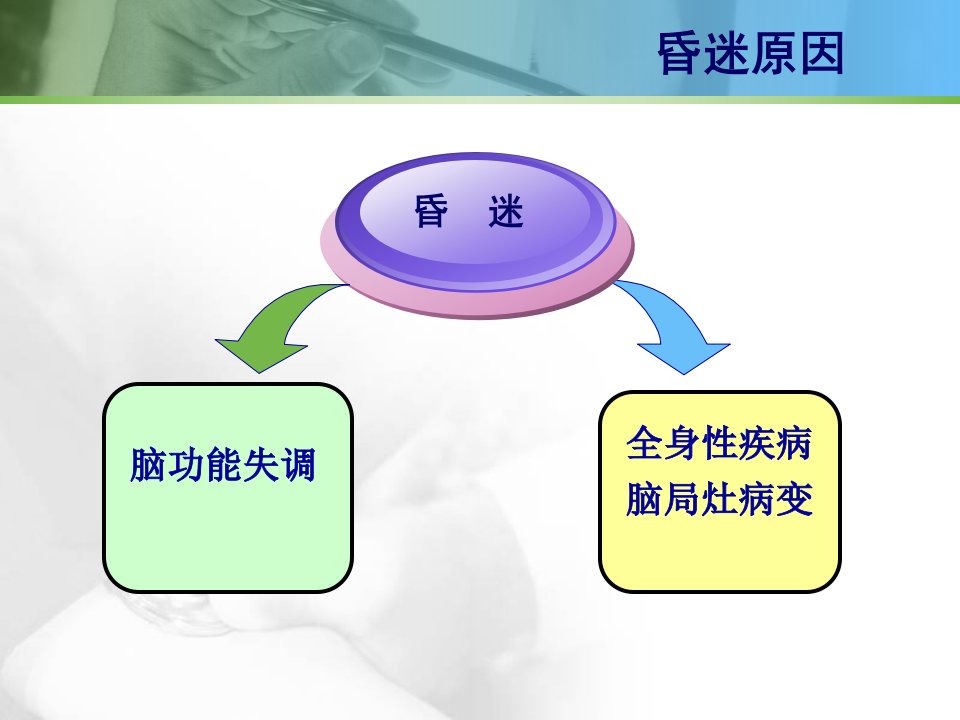 昏迷原因

昏 迷

脑功能失调

全身性疾病
脑局灶病变